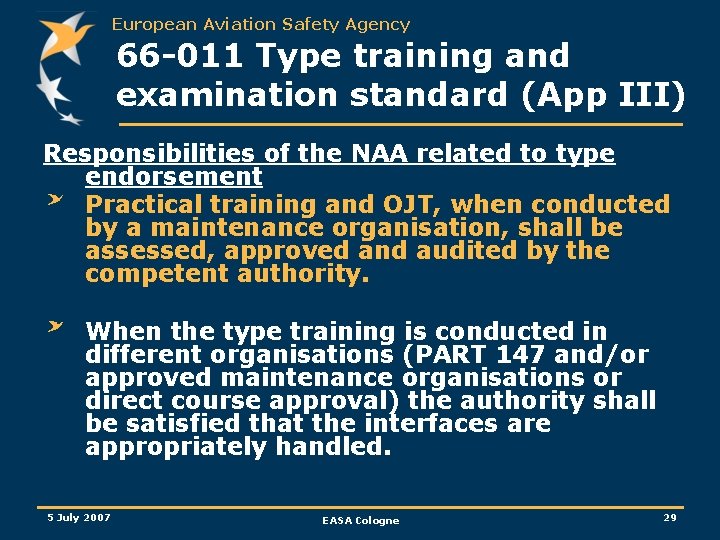 European Aviation Safety Agency

66-011 Type training and examination standard (App III)

Responsibilities of the NAA related to type endorsement

Practical training and OJT, when conducted by a maintenance organisation, shall be assessed, approved and audited by the competent authority.

When the type training is conducted in different organisations (PART 147 and/or approved maintenance organisations or direct course approval) the authority shall be satisfied that the interfaces are appropriately handled.

5 July 2007

EASA Cologne

29